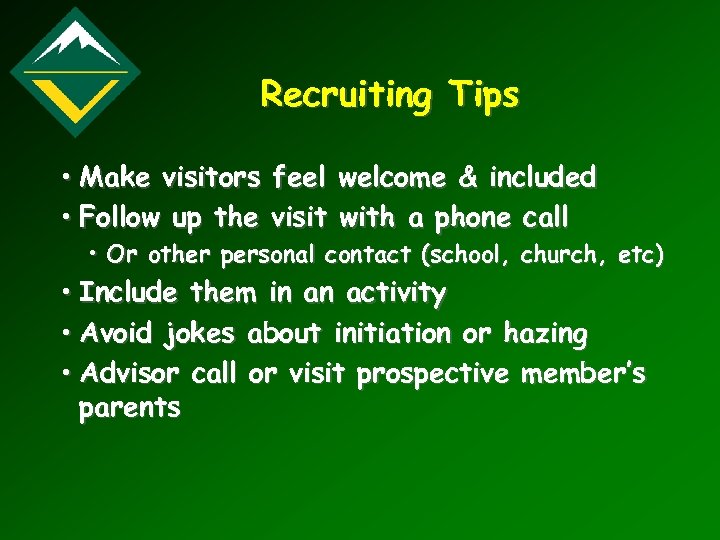 Recruiting Tips

• Make visitors feel welcome & included
• Follow up the visit with a phone call
  • Or other personal contact (school, church, etc)
• Include them in an activity
• Avoid jokes about initiation or hazing
• Advisor call or visit prospective member's parents